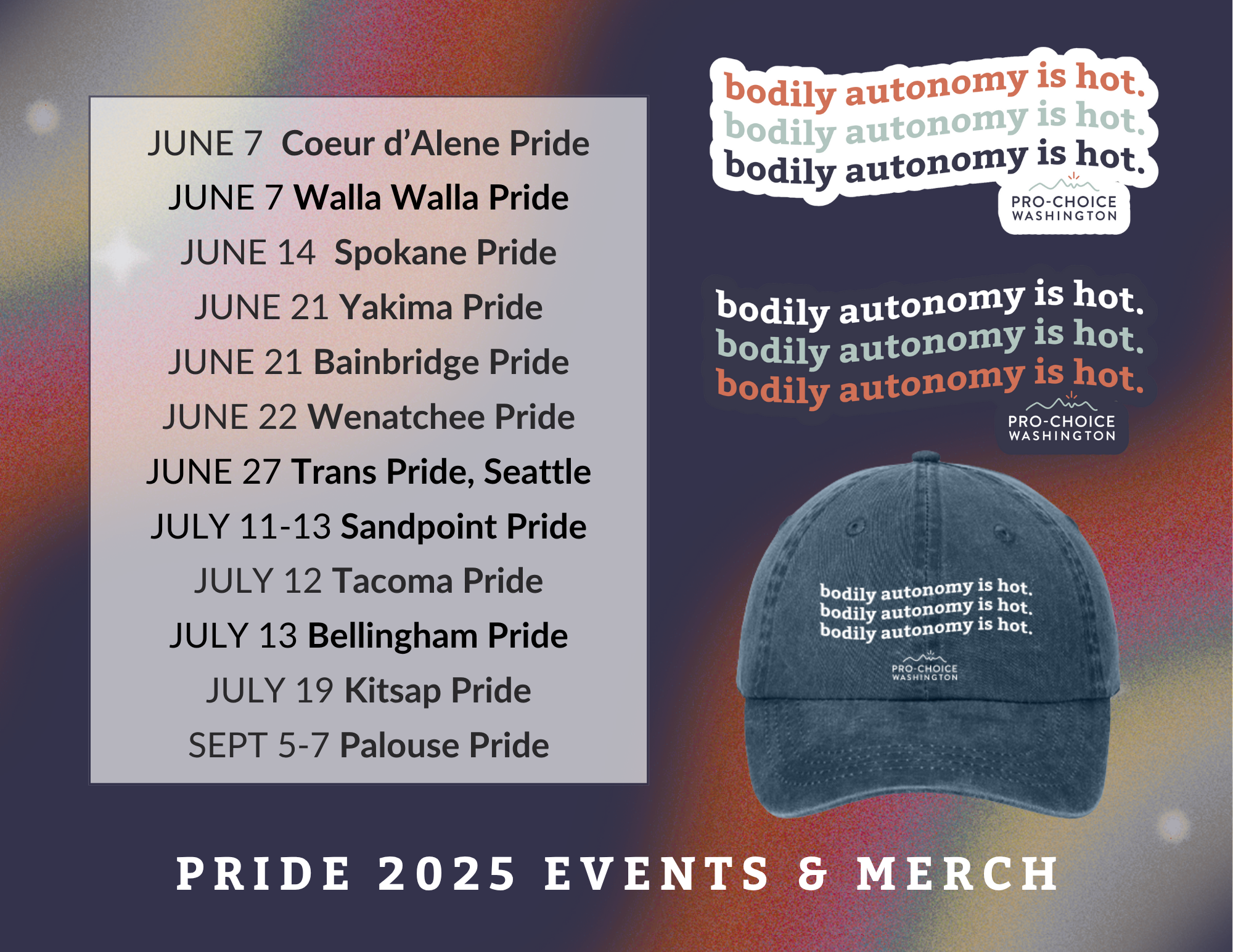 JUNE 7 Coeur d'Alene Pride
JUNE 7 Walla Walla Pride
JUNE 14 Spokane Pride
JUNE 21 Yakima Pride
JUNE 21 Bainbridge Pride
JUNE 22 Wenatchee Pride
JUNE 27 Trans Pride, Seattle
JULY 11-13 Sandpoint Pride
JULY 12 Tacoma Pride
JULY 13 Bellingham Pride
JULY 19 Kitsap Pride
SEPT 5-7 Palouse Pride

bodily autonomy is hot.
bodily autonomy is hot.
bodily autonomy is hot.
PRO-CHOICE WASHINGTON

bodily autonomy is hot.
bodily autonomy is hot.
bodily autonomy is hot.
PRO-CHOICE WASHINGTON

bodily autonomy is hot.
bodily autonomy is hot.
bodily autonomy is hot.
PRO-CHOICE WASHINGTON

PRIDE 2025 EVENTS & MERCH